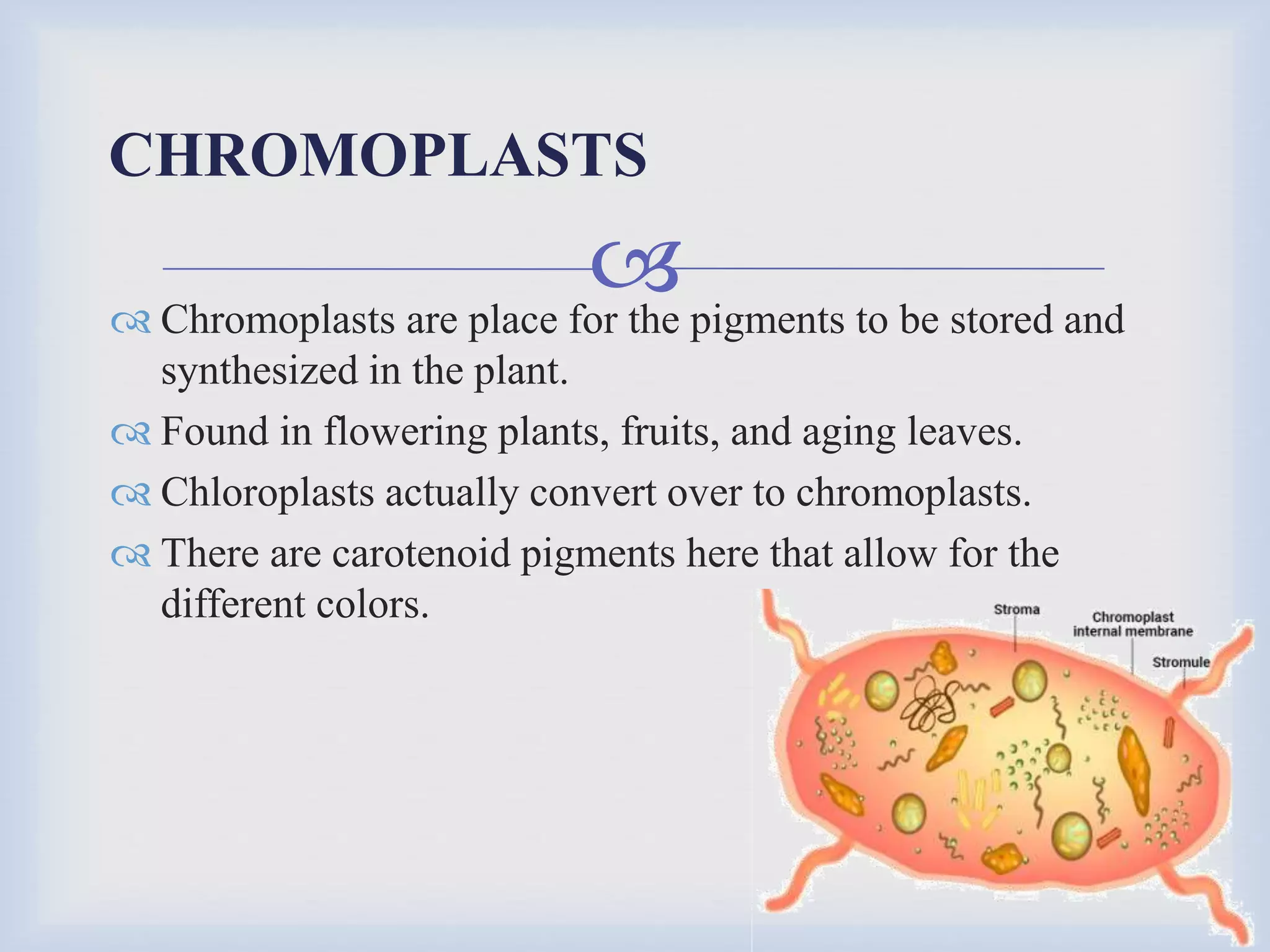 CHROMOPLASTS

Chromoplasts are place for the pigments to be stored and synthesized in the plant.

Found in flowering plants, fruits, and aging leaves.

Chloroplasts actually convert over to chromoplasts.

There are carotenoid pigments here that allow for the different colors.

Stroma

Chromoplast internal membrane

Stromule